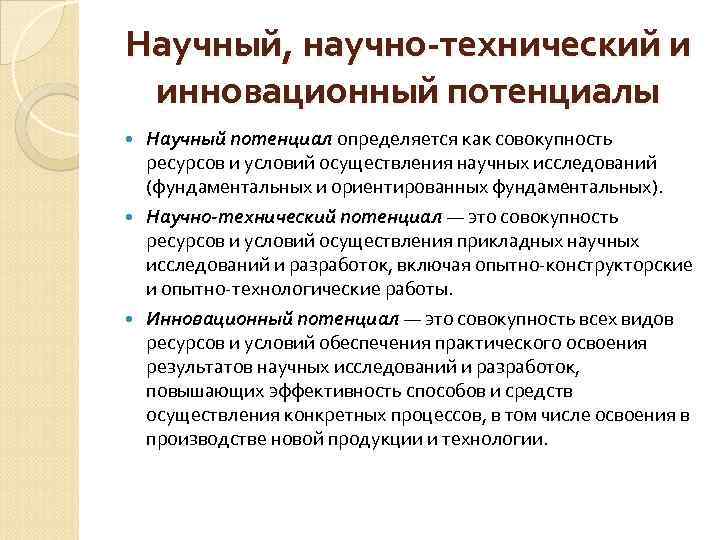 Научный, научно-технический и инновационный потенциалы

Научный потенциал определяется как совокупность ресурсов и условий осуществления научных исследований (фундаментальных и ориентированных фундаментальных).

Научно-технический потенциал — это совокупность ресурсов и условий осуществления прикладных научных исследований и разработок, включая опытно-конструкторские и опытно-технологические работы.

Инновационный потенциал — это совокупность всех видов ресурсов и условий обеспечения практического освоения результатов научных исследований и разработок, повышающих эффективность способов и средств осуществления конкретных процессов, в том числе освоения в производстве новой продукции и технологии.